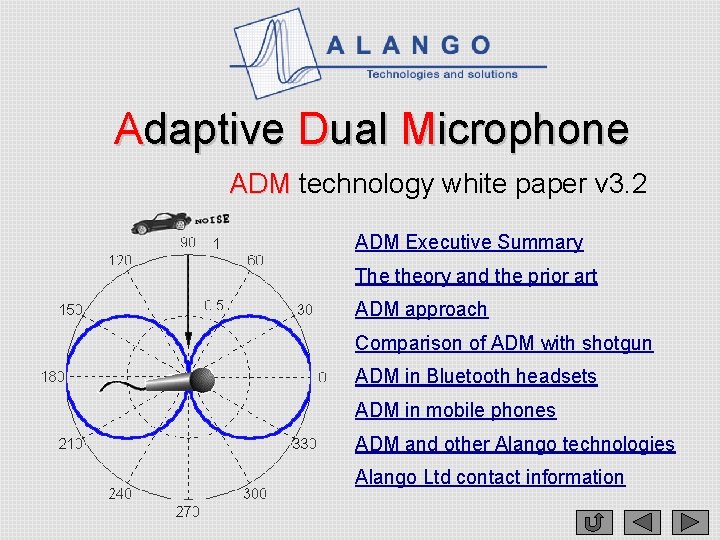 ALANGO
Technologies and solutions

Adaptive Dual Microphone

ADM technology white paper v3.2

NOISE

90
1
120
60
150
0.5
30
180
0
210
330
240
300
270

ADM Executive Summary
The theory and the prior art
ADM approach
Comparison of ADM with shotgun
ADM in Bluetooth headsets
ADM in mobile phones
ADM and other Alango technologies
Alango Ltd contact information